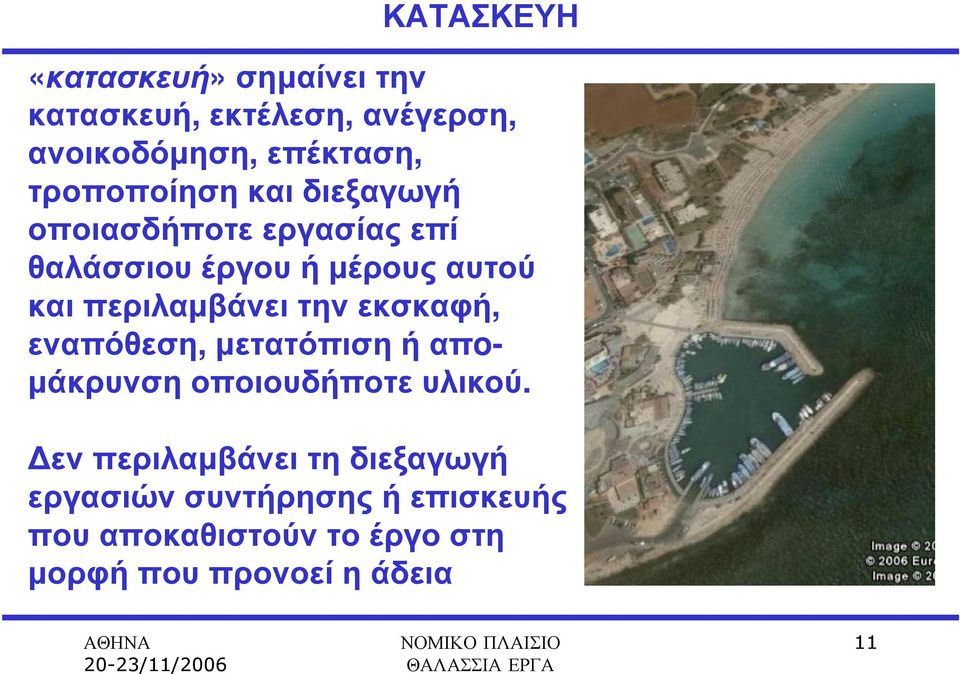 ΚΑΤΑΣΚΕΥΗ

«κατασκευή» σημαίνει την κατασκευή, εκτέλεση, ανέγερση, ανοικοδόμηση, επέκταση, τροποποίηση και διεξαγωγή οποιασδήποτε εργασίας επί θαλάσσιου έργου ή μέρους αυτού και περιλαμβάνει την εκσκαφή, εναπόθεση, μετατόπιση ή απομάκρυνση οποιουδήποτε υλικού.

Δεν περιλαμβάνει τη διεξαγωγή εργασιών συντήρησης ή επισκευής που αποκαθιστούν το έργο στη μορφή που προνοεί η άδεια

Image © 20
© 2006 Eur
Image © 20

ΑΘΗΝΑ
20-23/11/2006

ΝΟΜΙΚΟ ΠΛΑΙΣΙΟ
ΘΑΛΑΣΣΙΑ ΕΡΓΑ

11